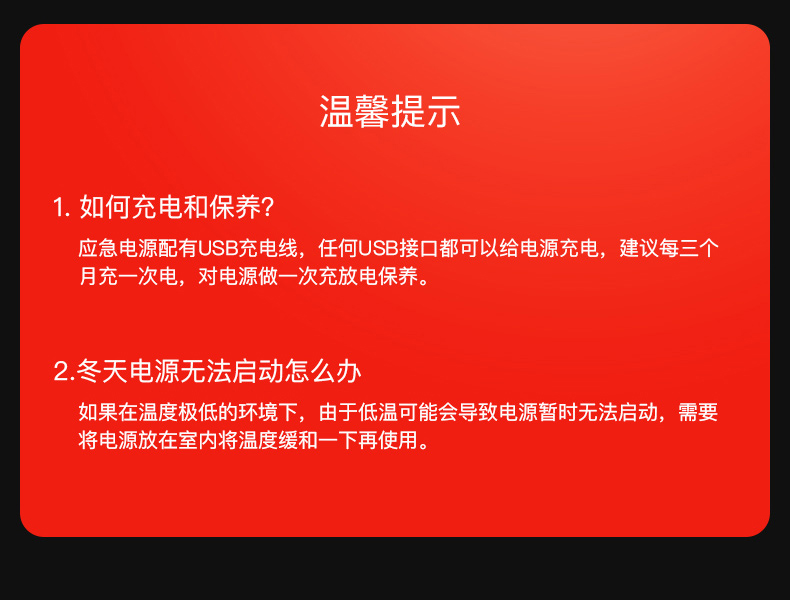 温馨提示

1. 如何充电和保养?

应急电源配有USB充电线，任何USB接口都可以给电源充电，建议每三个月充一次电，对电源做一次充放电保养。

2.冬天电源无法启动怎么办

如果在温度极低的环境下，由于低温可能会导致电源暂时无法启动，需要将电源放在室内将温度缓和一下再使用。